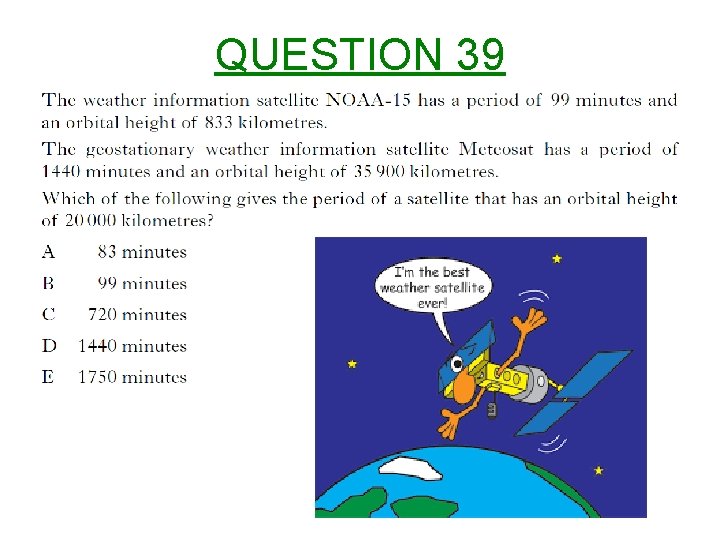 QUESTION 39

The weather information satellite NOAA-15 has a period of 99 minutes and an orbital height of 833 kilometres.

The geostationary weather information satellite Meteosat has a period of 1440 minutes and an orbital height of 35 900 kilometres.

Which of the following gives the period of a satellite that has an orbital height of 20 000 kilometres?

A 83 minutes

B 99 minutes

C 720 minutes

D 1440 minutes

E 1750 minutes

I'm the best weather satellite ever!